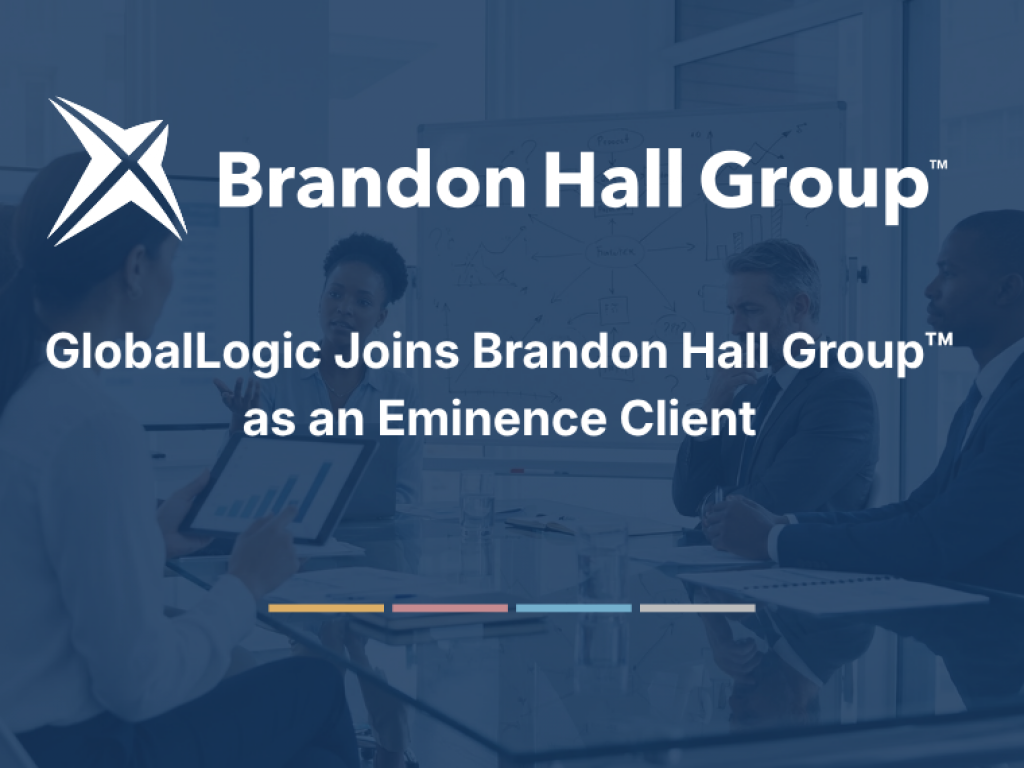 Brandon Hall Group™

GlobalLogic Joins Brandon Hall Group™ as an Eminence Client